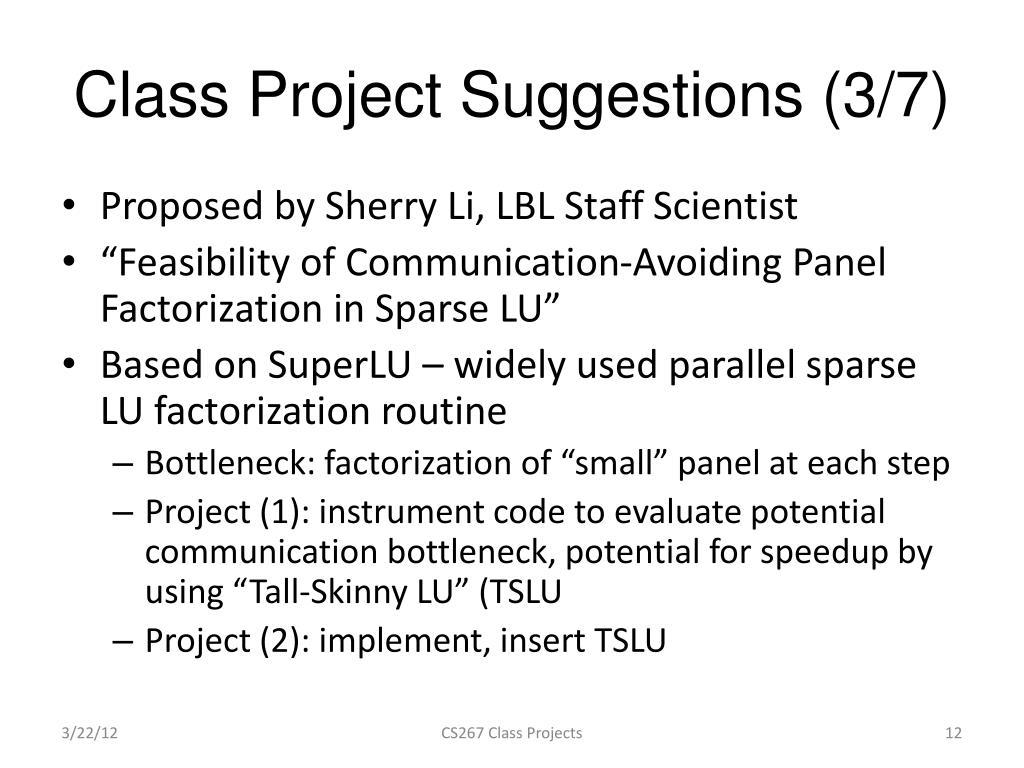 Class Project Suggestions (3/7)

• Proposed by Sherry Li, LBL Staff Scientist
• “Feasibility of Communication-Avoiding Panel Factorization in Sparse LU”
• Based on SuperLU – widely used parallel sparse LU factorization routine
– Bottleneck: factorization of “small” panel at each step
– Project (1): instrument code to evaluate potential communication bottleneck, potential for speedup by using “Tall-Skinny LU” (TSLU
– Project (2): implement, insert TSLU

3/22/12
CS267 Class Projects
12